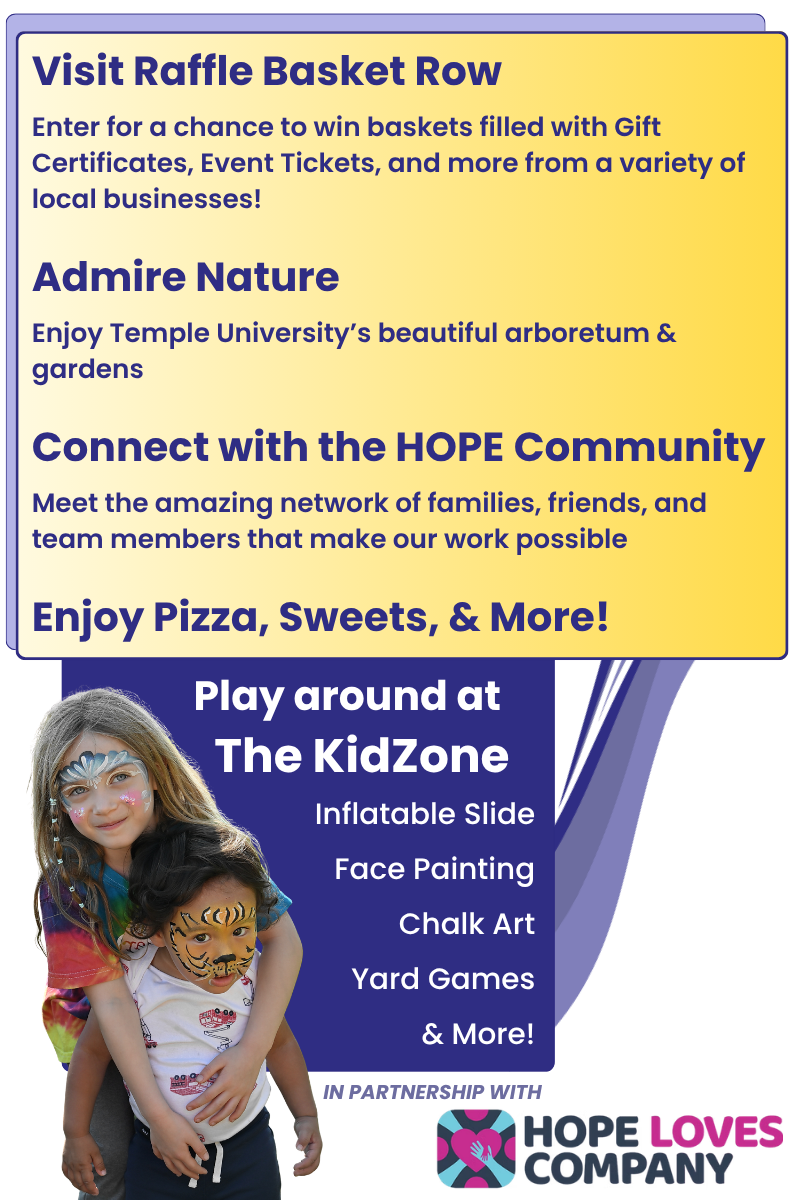 Visit Raffle Basket Row

Enter for a chance to win baskets filled with Gift Certificates, Event Tickets, and more from a variety of local businesses!

Admire Nature

Enjoy Temple University's beautiful arboretum & gardens

Connect with the HOPE Community

Meet the amazing network of families, friends, and team members that make our work possible

Enjoy Pizza, Sweets, & More!

Play around at The KidZone

Inflatable Slide

Face Painting

Chalk Art

Yard Games

& More!

IN PARTNERSHIP WITH

HOPE LOVES COMPANY